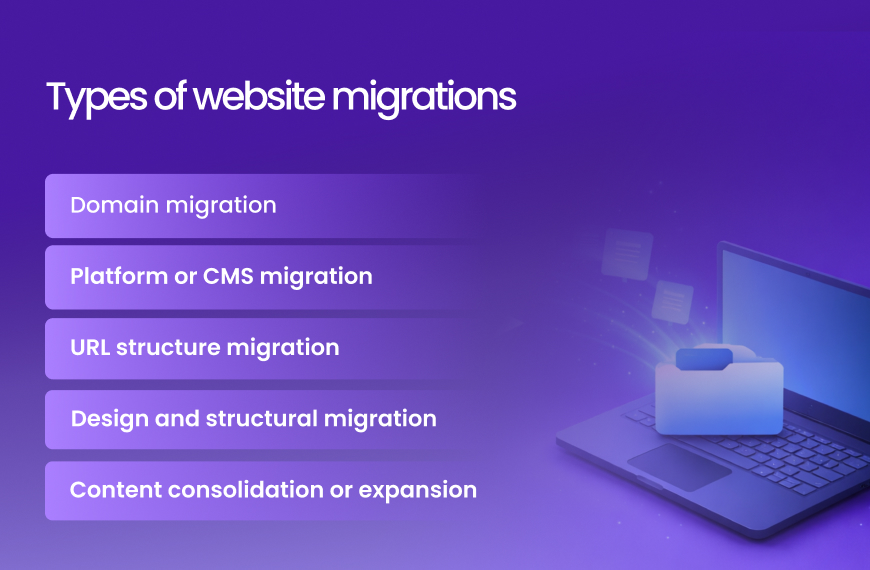 Types of website migrations

Domain migration

Platform or CMS migration

URL structure migration

Design and structural migration

Content consolidation or expansion